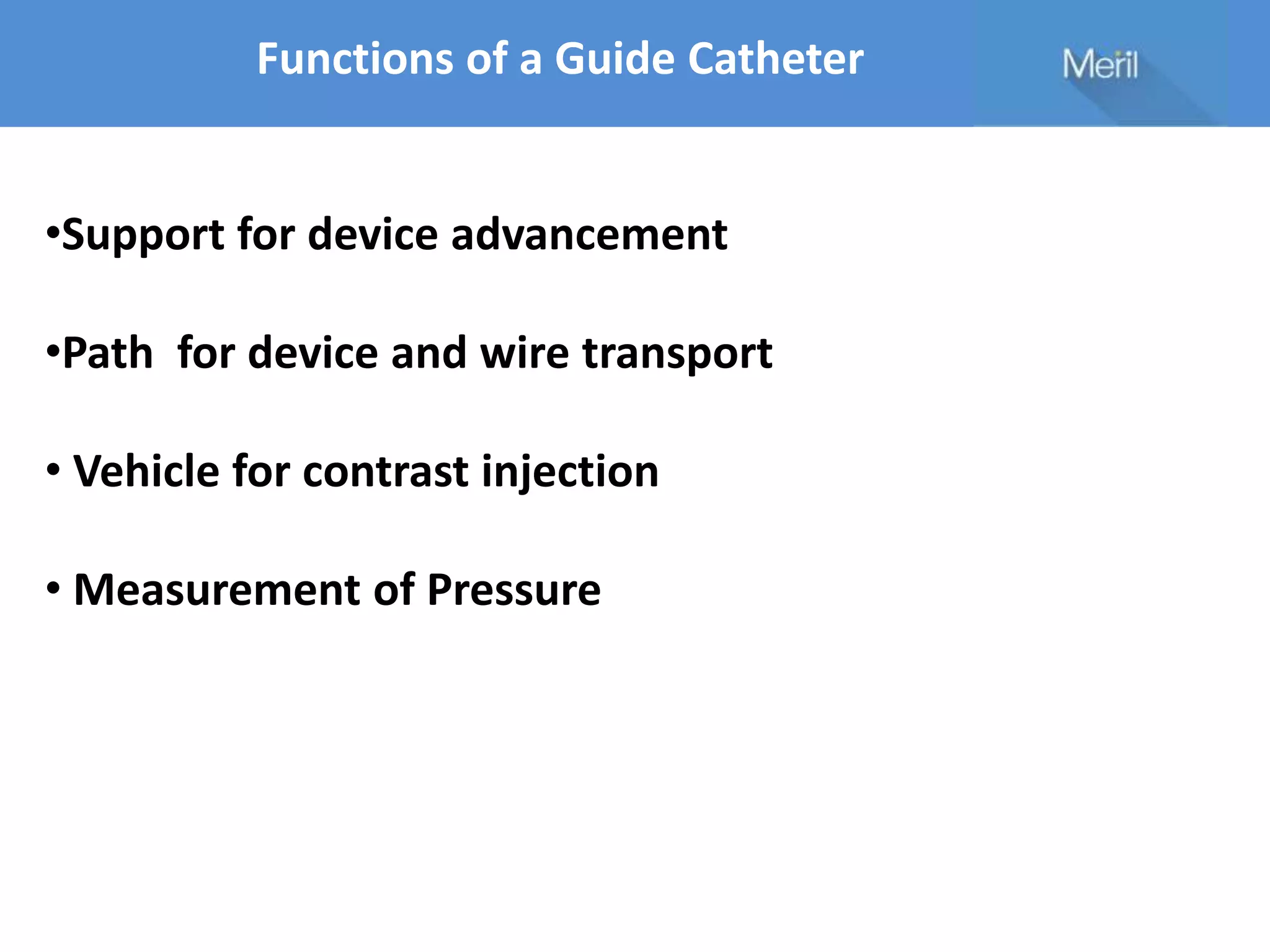 Functions of a Guide Catheter

Meril

•Support for device advancement

•Path for device and wire transport

• Vehicle for contrast injection

• Measurement of Pressure